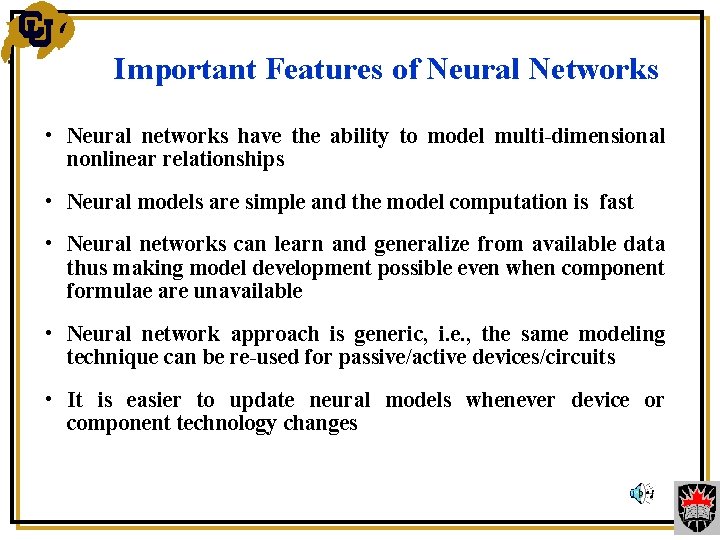 CU

Important Features of Neural Networks

• Neural networks have the ability to model multi-dimensional nonlinear relationships

• Neural models are simple and the model computation is fast

• Neural networks can learn and generalize from available data thus making model development possible even when component formulae are unavailable

• Neural network approach is generic, i.e., the same modeling technique can be re-used for passive/active devices/circuits

• It is easier to update neural models whenever device or component technology changes